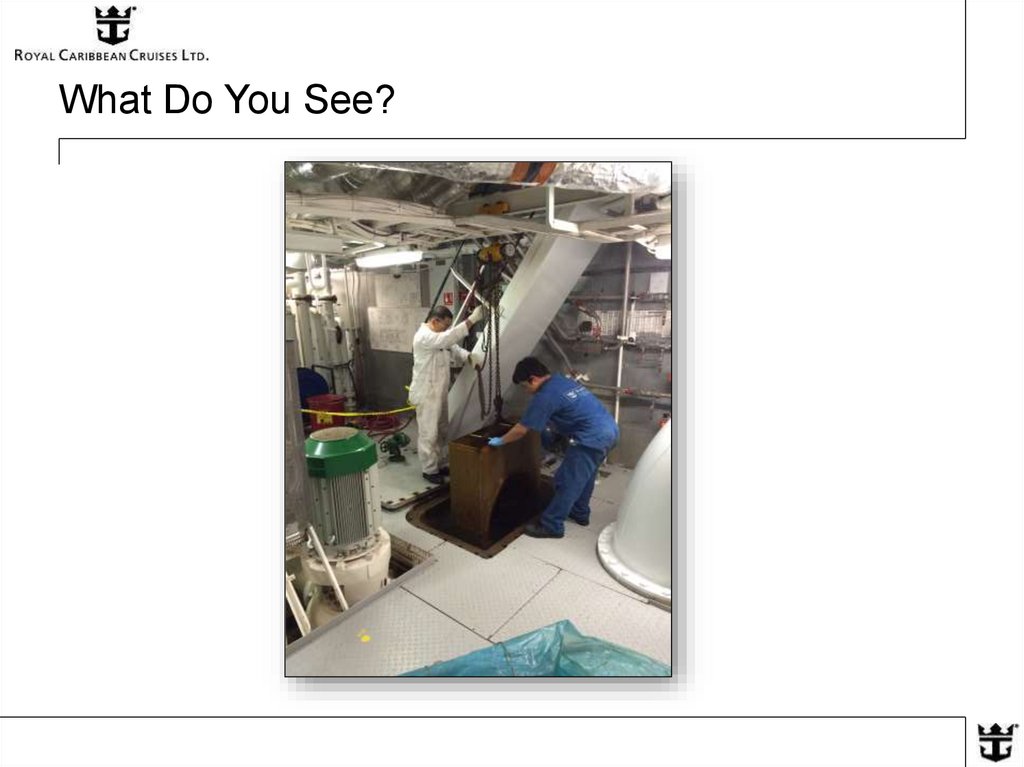 ROYAL CARIBBEAN CRUISES LTD.

What Do You See?